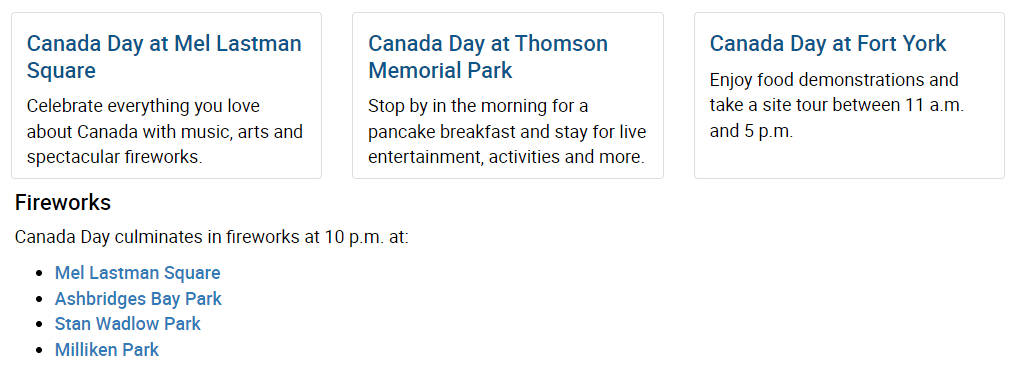 Canada Day at Mel Lastman Square

Celebrate everything you love about Canada with music, arts and spectacular fireworks.

Canada Day at Thomson Memorial Park

Stop by in the morning for a pancake breakfast and stay for live entertainment, activities and more.

Canada Day at Fort York

Enjoy food demonstrations and take a site tour between 11 a.m. and 5 p.m.

Fireworks

Canada Day culminates in fireworks at 10 p.m. at:

- Mel Lastman Square
- Ashbridges Bay Park
- Stan Wadlow Park
- Milliken Park